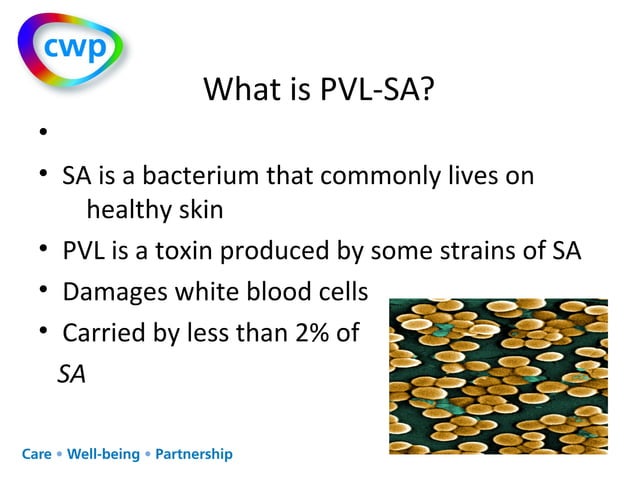 cwp

What is PVL-SA?

•

• SA is a bacterium that commonly lives on healthy skin

• PVL is a toxin produced by some strains of SA

• Damages white blood cells

• Carried by less than 2% of SA

Care • Well-being • Partnership